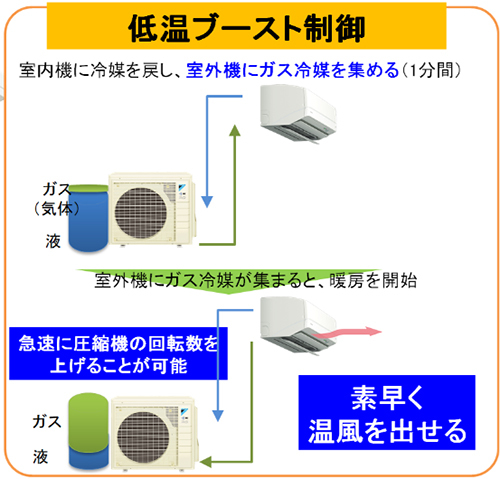 低温ブースト制御

室内機に冷媒を戻し、室外機にガス冷媒を集める（1分間）

ガス
（気体）

液

室外機にガス冷媒が集まると、暖房を開始

急速に圧縮機の回転数を上げることが可能

ガス

液

素早く
温風を出せる